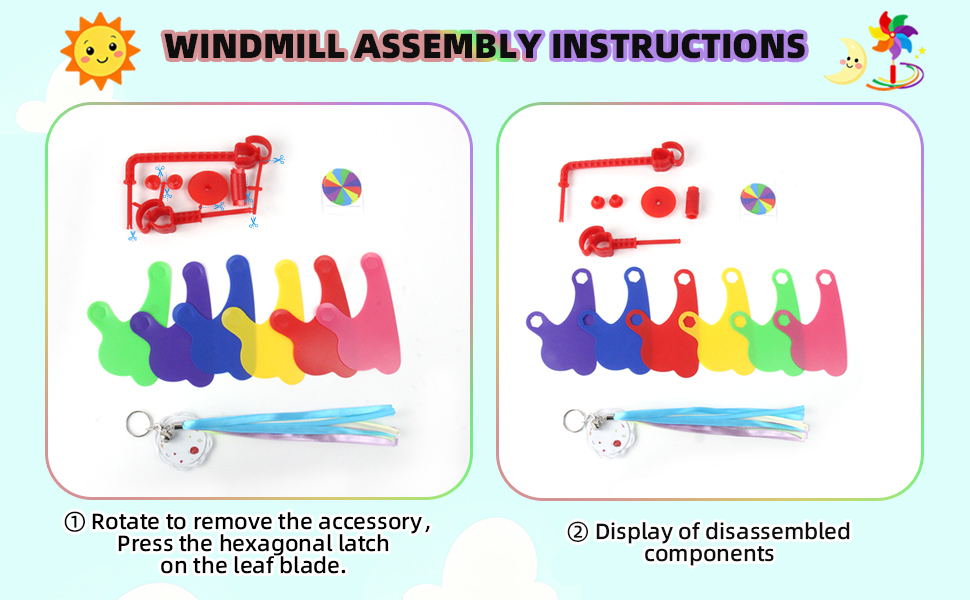 WINDMILL ASSEMBLY INSTRUCTIONS

① Rotate to remove the accessory, Press the hexagonal latch on the leaf blade.

② Display of disassembled components